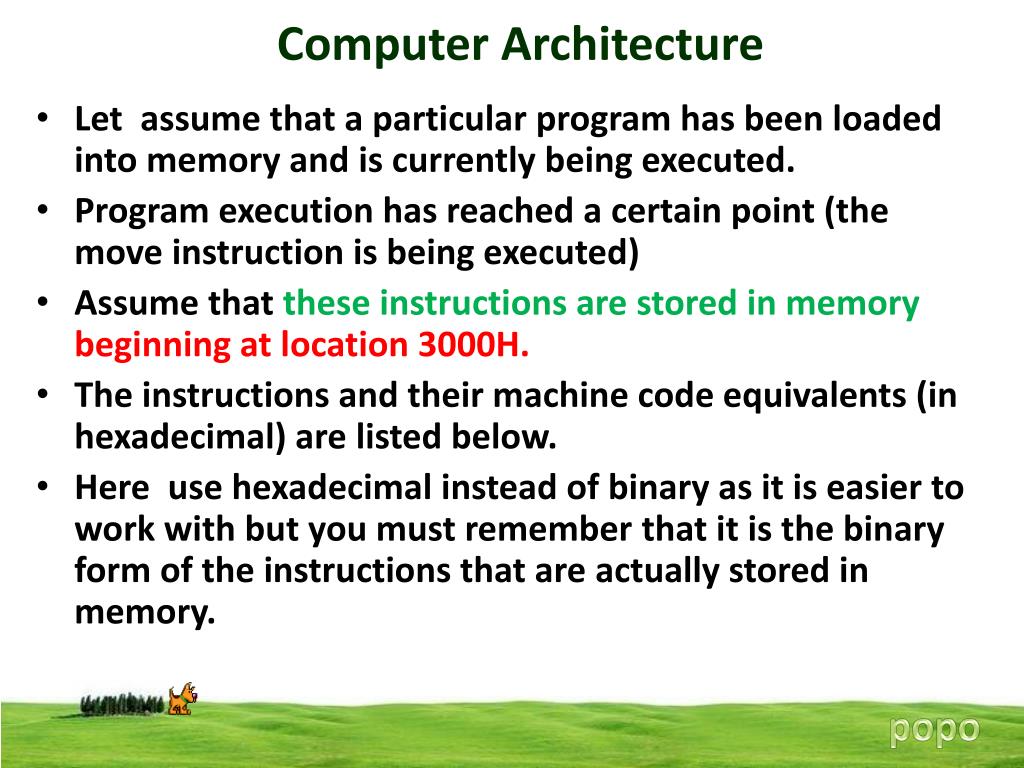 Computer Architecture

• Let assume that a particular program has been loaded into memory and is currently being executed.
• Program execution has reached a certain point (the move instruction is being executed)
• Assume that these instructions are stored in memory beginning at location 3000H.
• The instructions and their machine code equivalents (in hexadecimal) are listed below.
• Here use hexadecimal instead of binary as it is easier to work with but you must remember that it is the binary form of the instructions that are actually stored in memory.

popo